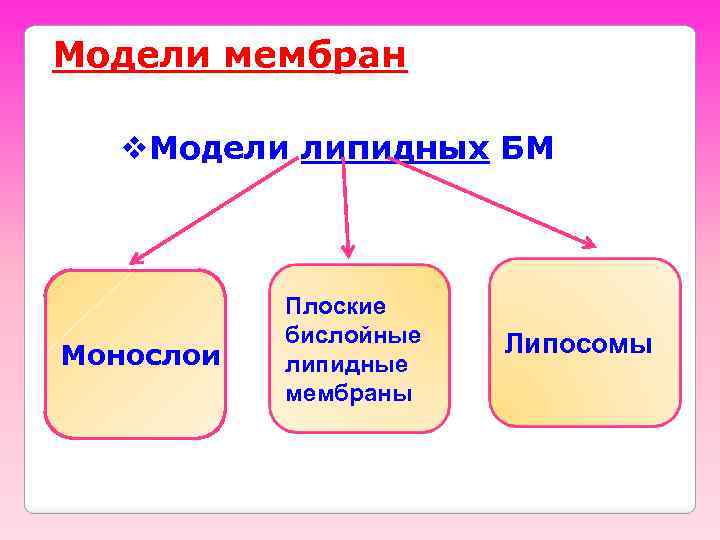 Модели мембран

❖Модели липидных БМ

Монослои

Плоские бислойные липидные мембраны

Липосомы